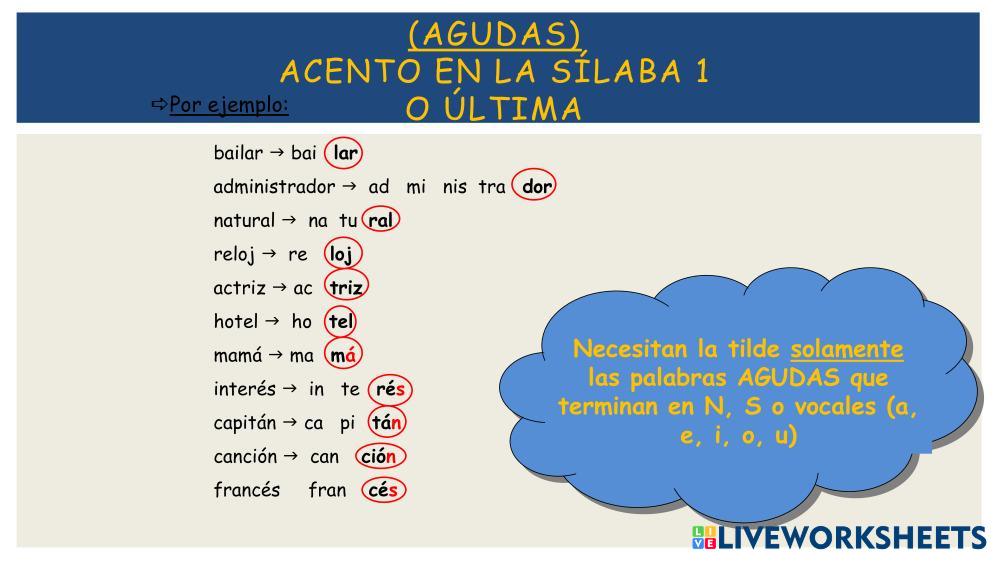 (AGUDAS)
ACENTO EN LA SÍLABA 1
O ÚLTIMA

⇨Por ejemplo:

bailar → bai lar
administrador → ad mi nis tra dor
natural → na tu ral
reloj → re loj
actriz → ac triz
hotel → ho tel
mamá → ma má
interés → in te rés
capitán → ca pi tán
canción → can ción
francés fran cés

Necesitan la tilde solamente las palabras AGUDAS que terminan en N, S o vocales (a, e, i, o, u)

LIVEWORKSHEETS